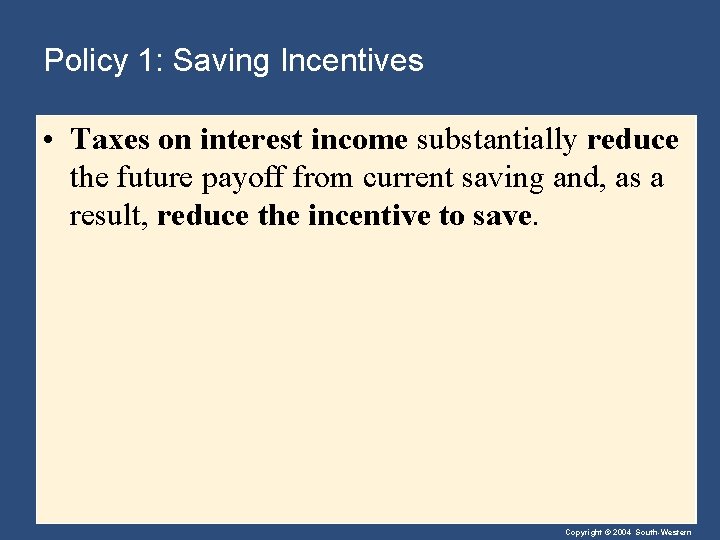 Policy 1: Saving Incentives

• Taxes on interest income substantially reduce the future payoff from current saving and, as a result, reduce the incentive to save.

Copyright © 2004 South-Western